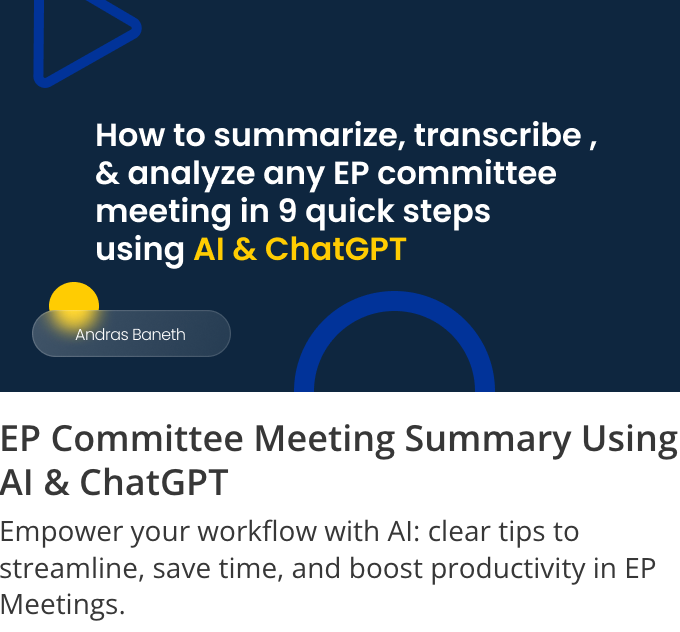 How to summarize, transcribe , & analyze any EP committee meeting in 9 quick steps using AI & ChatGPT

Andras Baneth

EP Committee Meeting Summary Using AI & ChatGPT

Empower your workflow with AI: clear tips to streamline, save time, and boost productivity in EP Meetings.